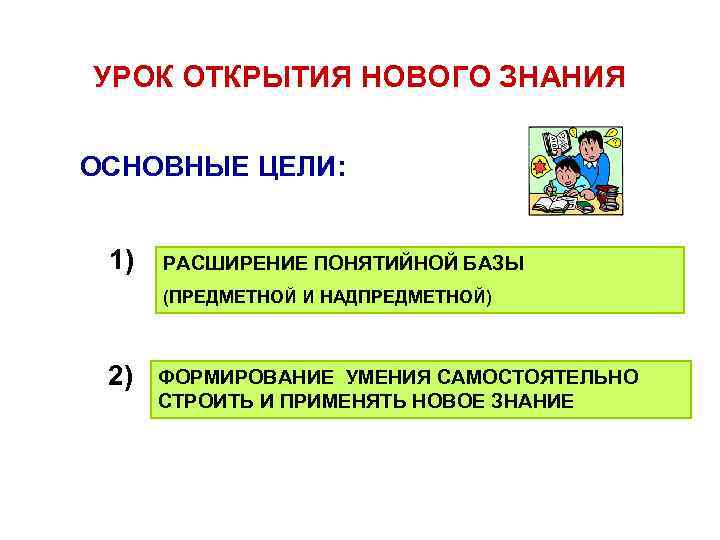 УРОК ОТКРЫТИЯ НОВОГО ЗНАНИЯ

ОСНОВНЫЕ ЦЕЛИ:

1) РАСШИРЕНИЕ ПОНЯТИЙНОЙ БАЗЫ (ПРЕДМЕТНОЙ И НАДПРЕДМЕТНОЙ)

2) ФОРМИРОВАНИЕ УМЕНИЯ САМОСТОЯТЕЛЬНО СТРОИТЬ И ПРИМЕНЯТЬ НОВОЕ ЗНАНИЕ